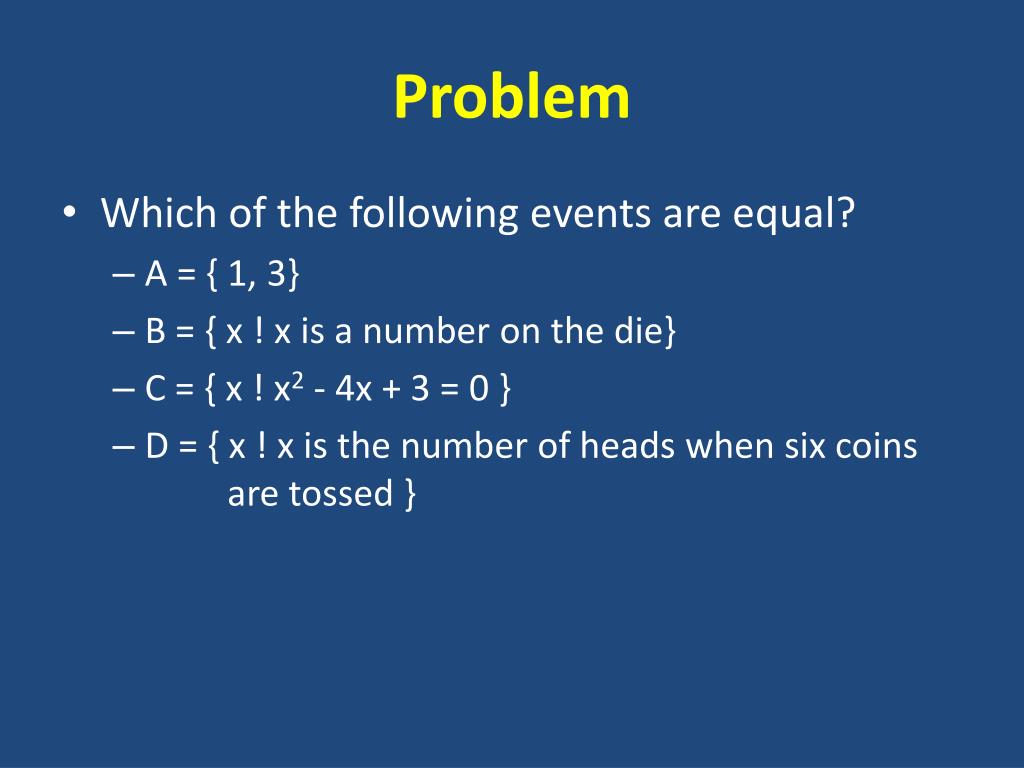 Problem

• Which of the following events are equal?
– A = { 1, 3}
– B = { x ! x is a number on the die}
– C = { x ! $x^2$ - 4x + 3 = 0 }
– D = { x ! x is the number of heads when six coins are tossed }